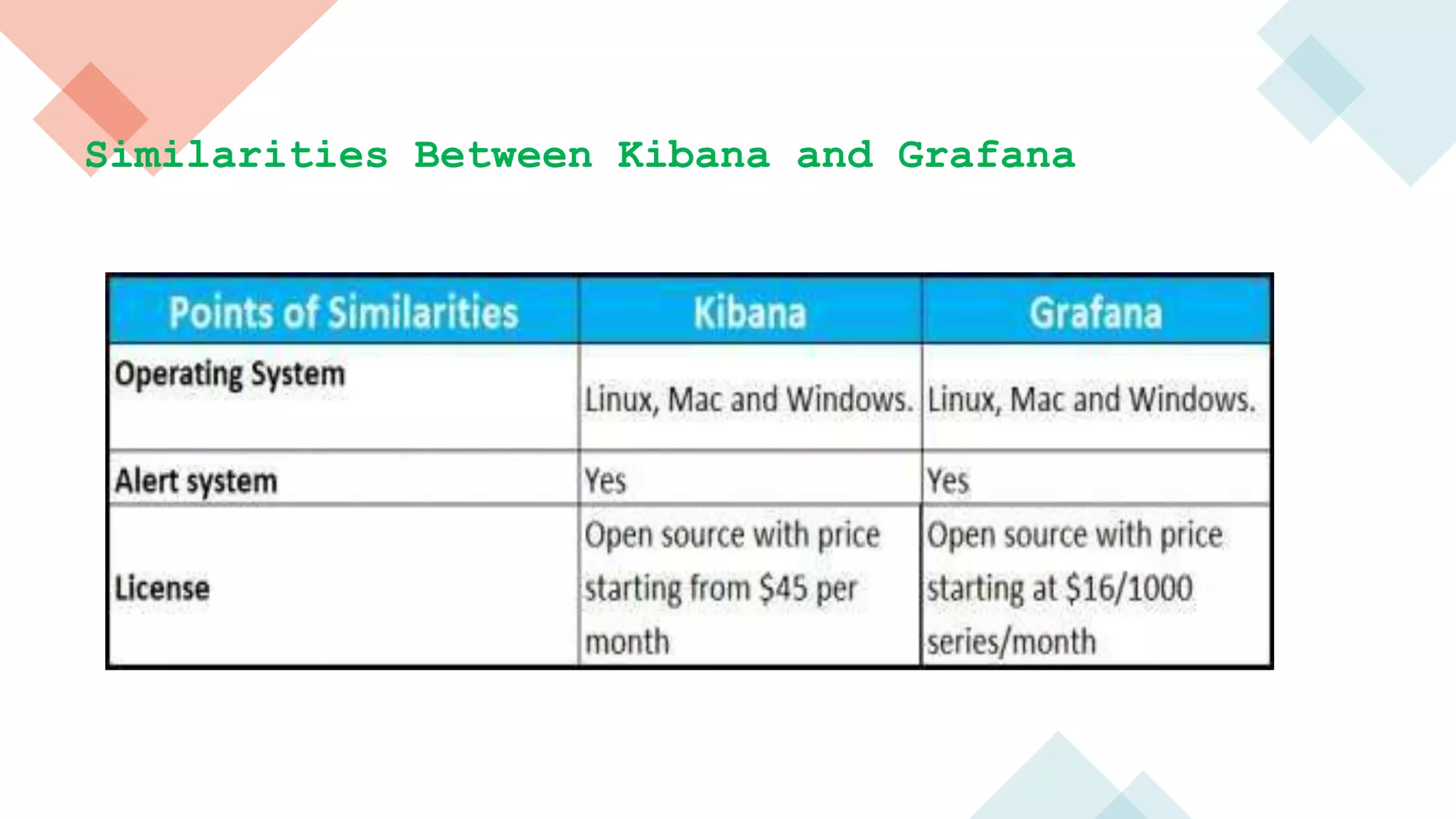 Similarities Between Kibana and Grafana

| Points of Similarities | Kibana | Grafana |
|---|---|---|
| Operating System | Linux, Mac and Windows. | Linux, Mac and Windows. |
| Alert system | Yes | Yes |
| License | Open source with price starting from \$45 per month | Open source with price starting at \$16/1000 series/month |